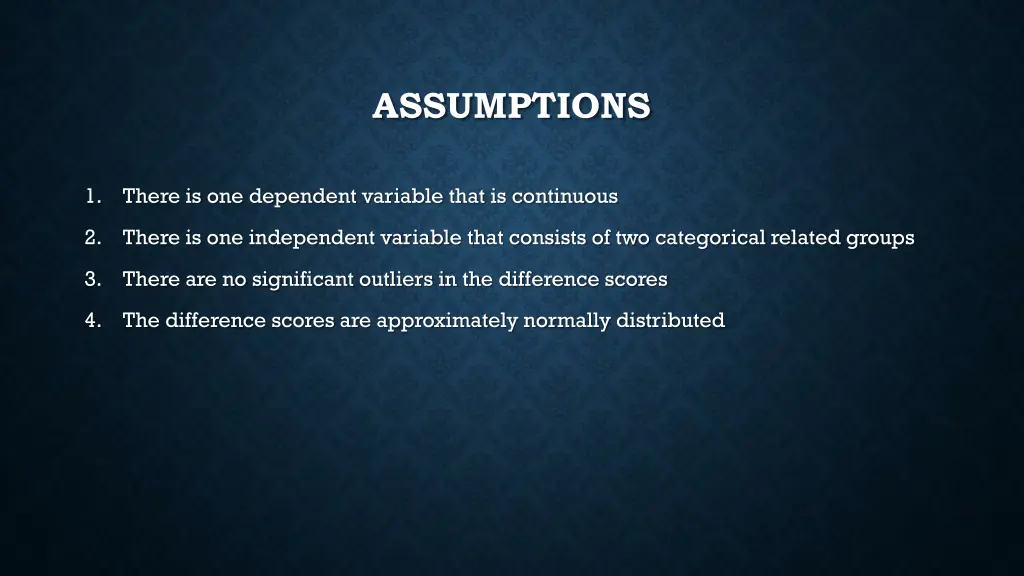 ASSUMPTIONS

1. There is one dependent variable that is continuous
2. There is one independent variable that consists of two categorical related groups
3. There are no significant outliers in the difference scores
4. The difference scores are approximately normally distributed